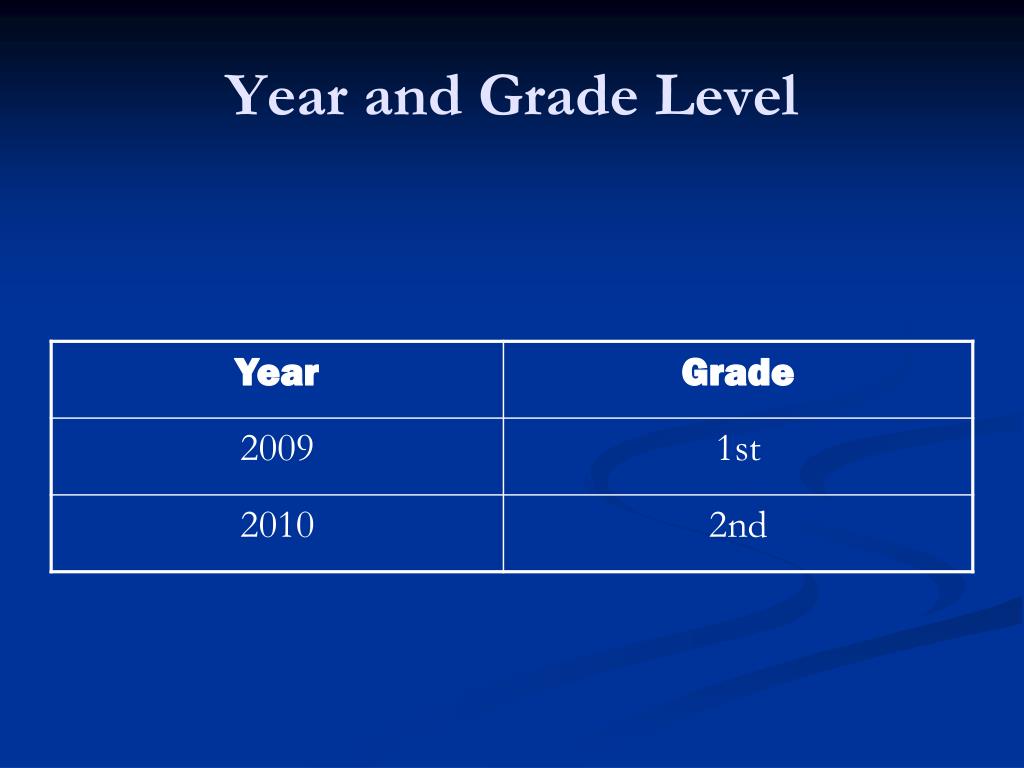 Year and Grade Level

| Year | Grade |
|---|---|
| 2009 | 1st |
| 2010 | 2nd |